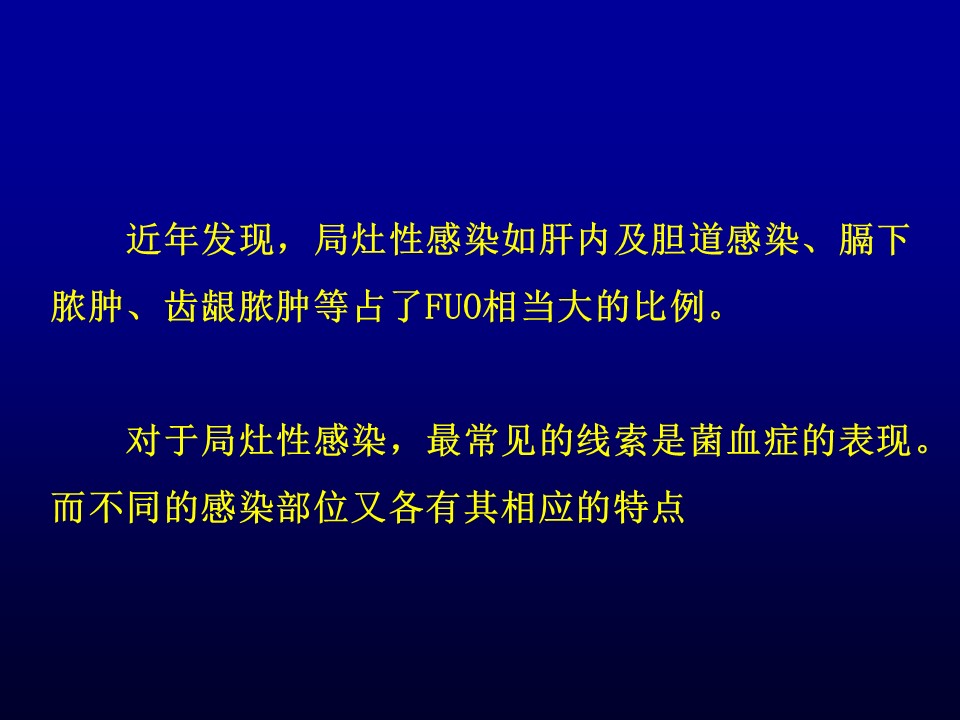 近年发现，局灶性感染如肝内及胆道感染、膈下脓肿、齿龈脓肿等占了FUO相当大的比例。

对于局灶性感染，最常见的线索是菌血症的表现。而不同的感染部位又各有其相应的特点